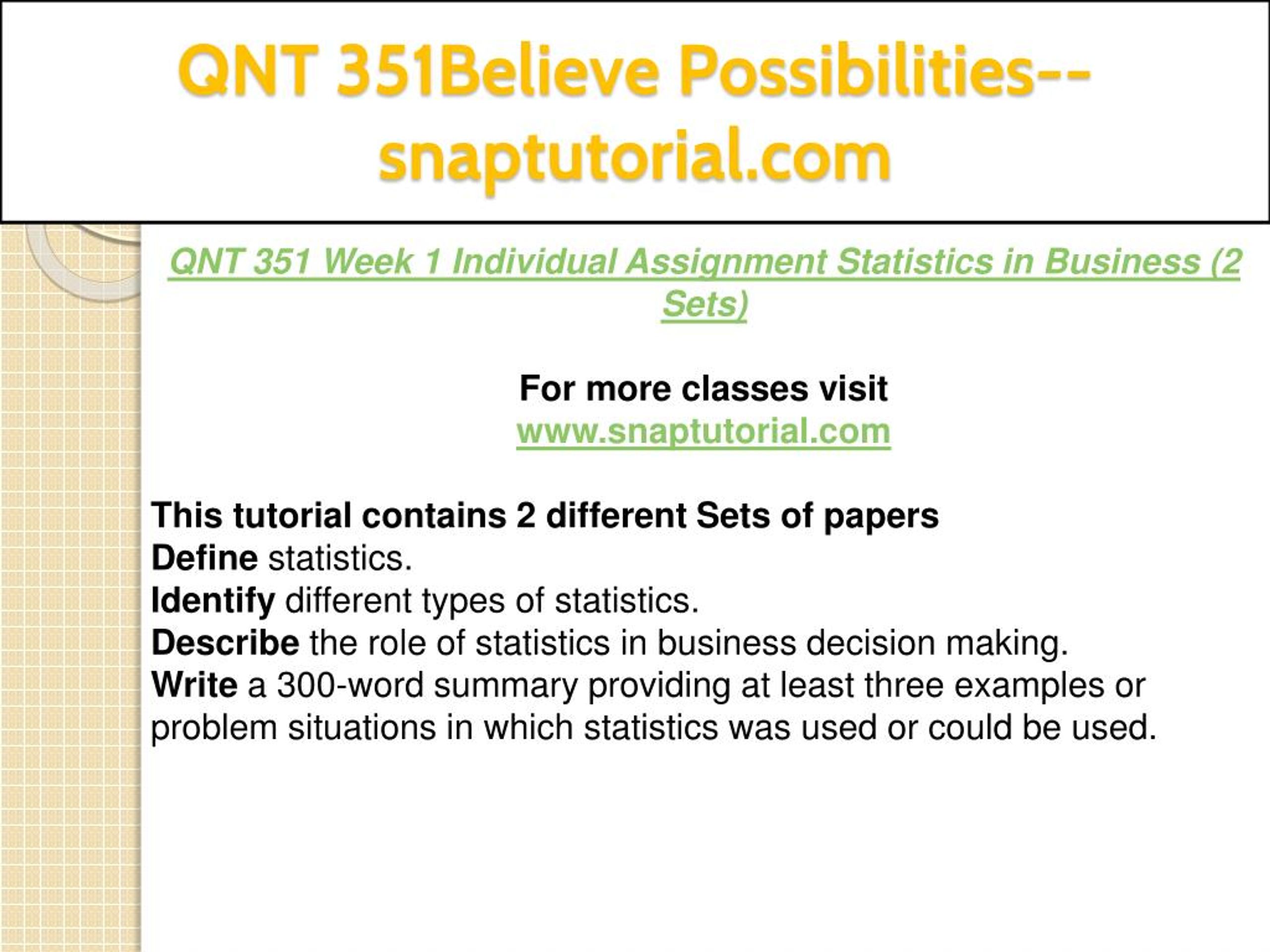 QNT 351Believe Possibilities--snaptutorial.com

QNT 351 Week 1 Individual Assignment Statistics in Business (2 Sets)

For more classes visit
www.snaptutorial.com

This tutorial contains 2 different Sets of papers
Define statistics.
Identify different types of statistics.
Describe the role of statistics in business decision making.
Write a 300-word summary providing at least three examples or problem situations in which statistics was used or could be used.